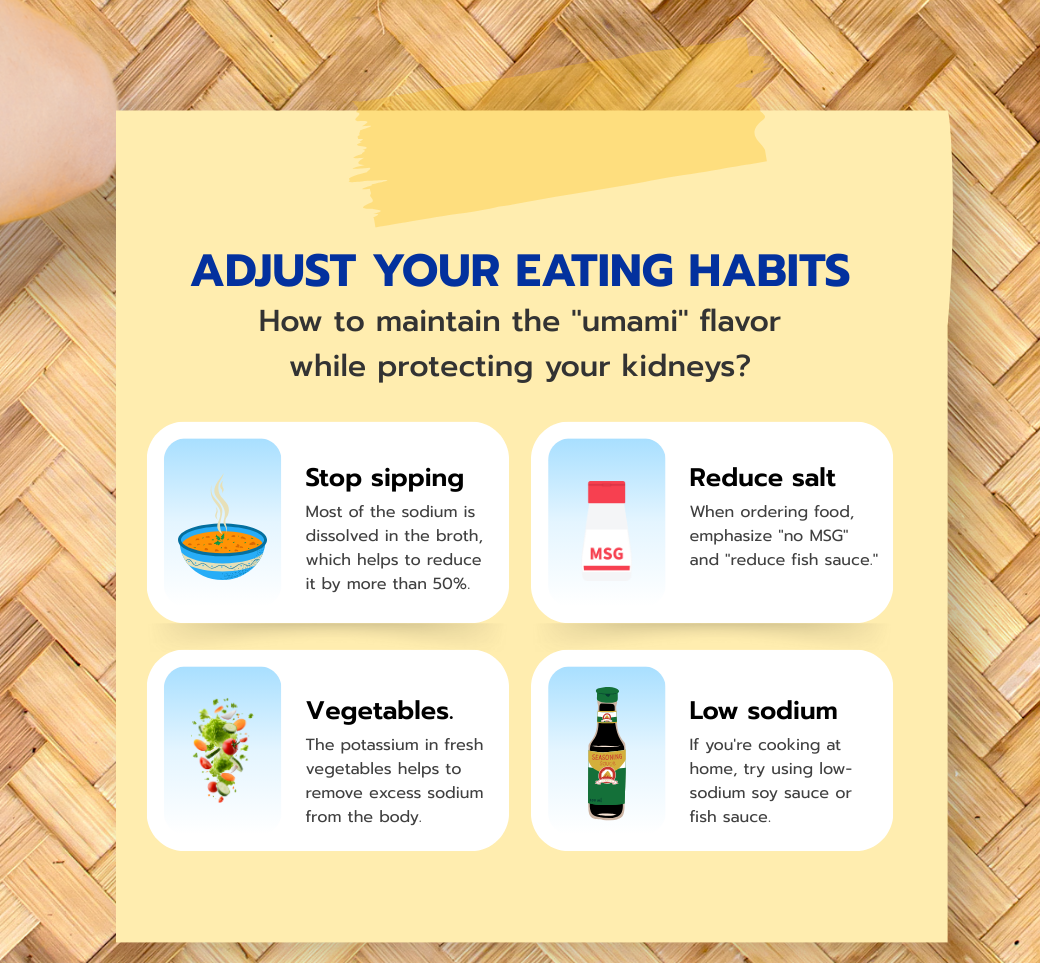 ADJUST YOUR EATING HABITS
How to maintain the "umami" flavor while protecting your kidneys?

Stop sipping
Most of the sodium is dissolved in the broth, which helps to reduce it by more than 50%.

MSG

Reduce salt
When ordering food, emphasize "no MSG" and "reduce fish sauce."

Vegetables.
The potassium in fresh vegetables helps to remove excess sodium from the body.

SEASONING

Low sodium
If you're cooking at home, try using low-sodium soy sauce or fish sauce.